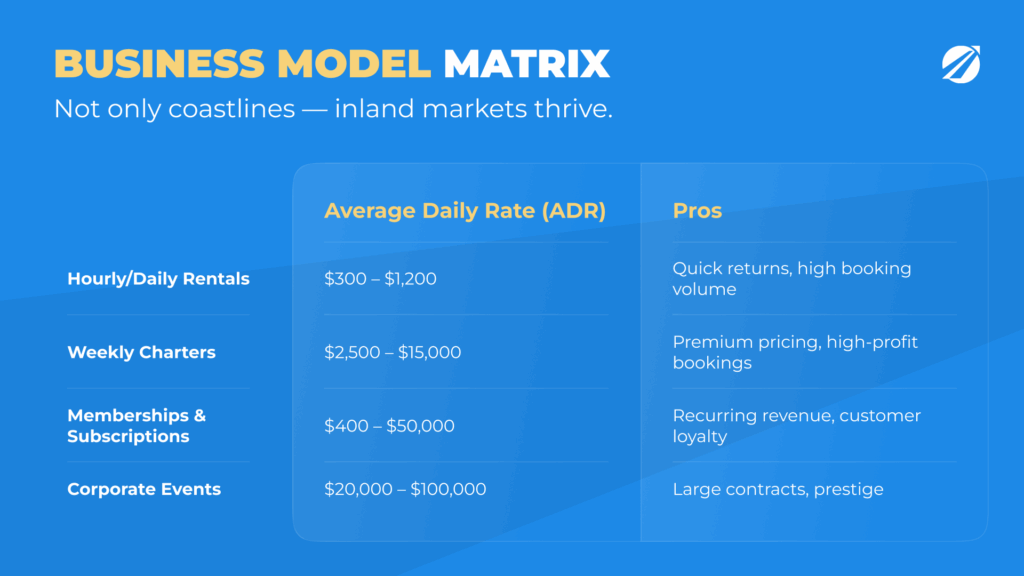 BUSINESS MODEL MATRIX

Not only coastlines — inland markets thrive.

| | Average Daily Rate (ADR) | Pros |
|---|---|---|
| Hourly/Daily Rentals | \$300 – \$1,200 | Quick returns, high booking volume |
| Weekly Charters | \$2,500 – \$15,000 | Premium pricing, high-profit bookings |
| Memberships & Subscriptions | \$400 – \$50,000 | Recurring revenue, customer loyalty |
| Corporate Events | \$20,000 – \$100,000 | Large contracts, prestige |